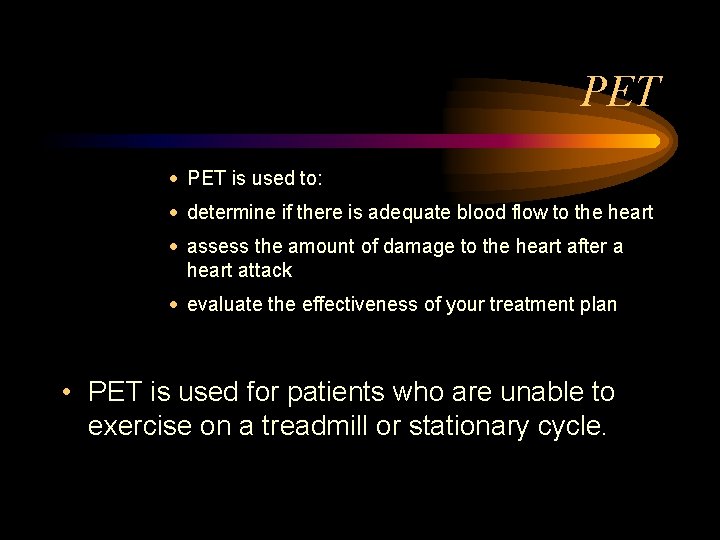 PET

• PET is used to:
• determine if there is adequate blood flow to the heart
• assess the amount of damage to the heart after a heart attack
• evaluate the effectiveness of your treatment plan

• PET is used for patients who are unable to exercise on a treadmill or stationary cycle.